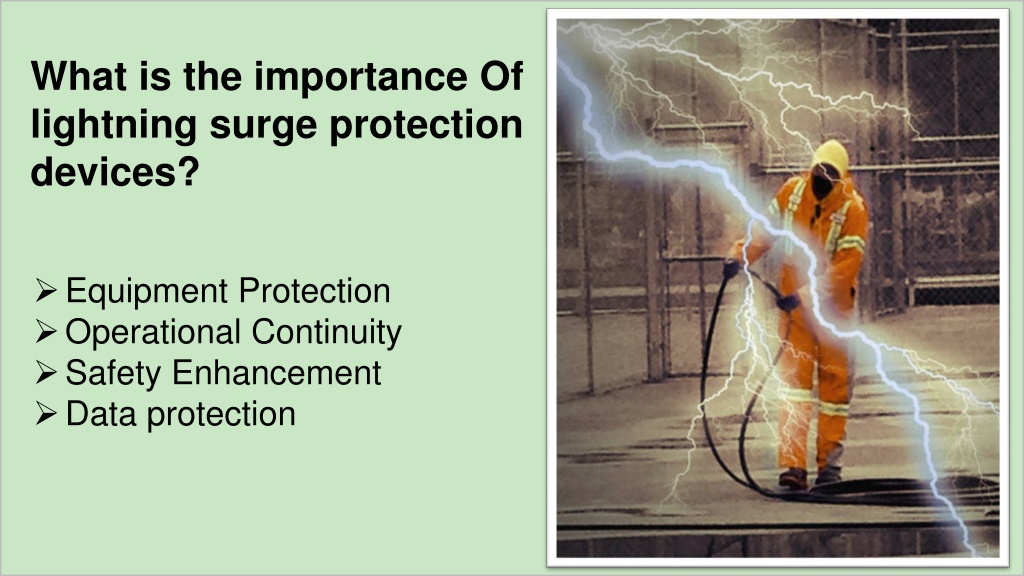 What is the importance Of lightning surge protection devices?

➢ Equipment Protection
➢ Operational Continuity
➢ Safety Enhancement
➢ Data protection